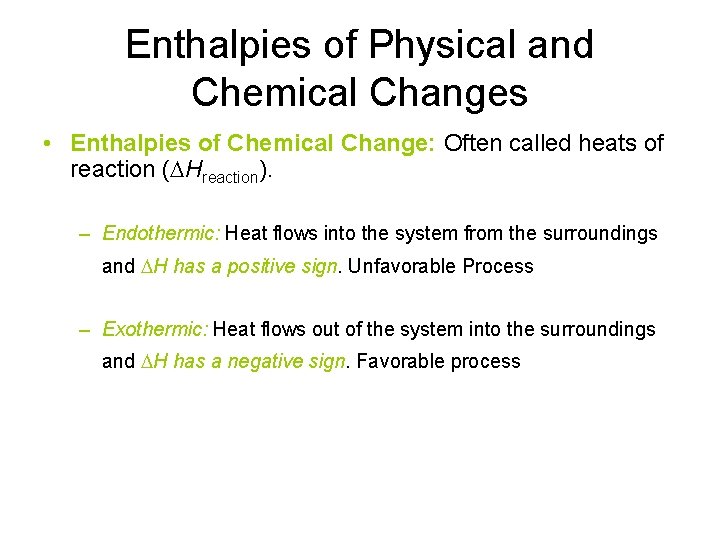 Enthalpies of Physical and Chemical Changes

• Enthalpies of Chemical Change: Often called heats of reaction ($\Delta H_{reaction}$).

– Endothermic: Heat flows into the system from the surroundings and $\Delta H$ has a positive sign. Unfavorable Process

– Exothermic: Heat flows out of the system into the surroundings and $\Delta H$ has a negative sign. Favorable process